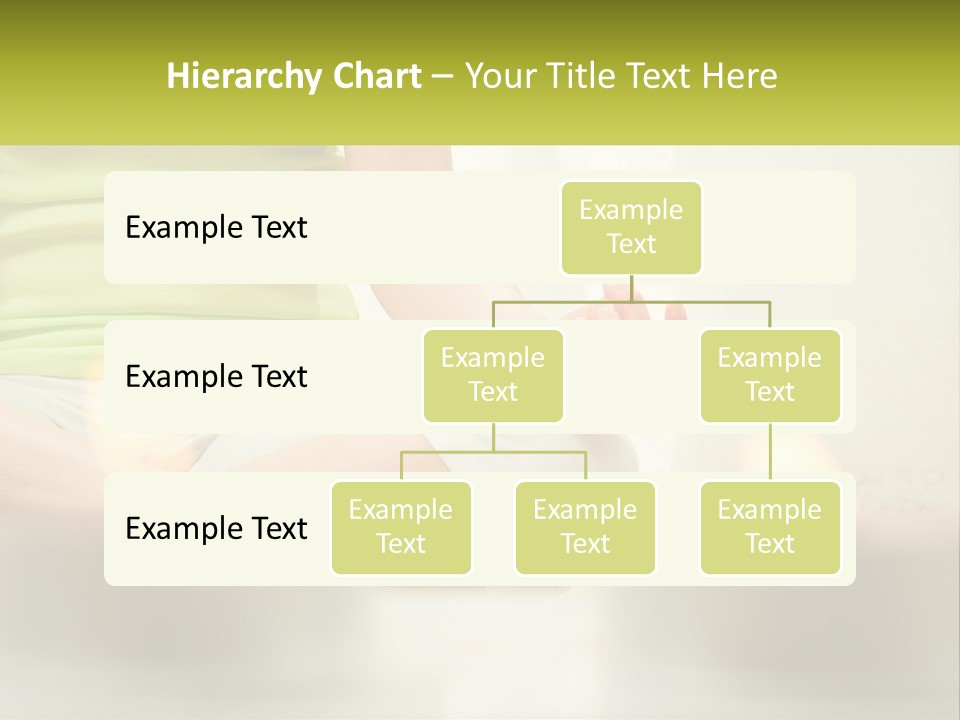 Hierarchy Chart – Your Title Text Here

Example Text

Example Text

Example Text

Example Text

Example Text

Example Text

Example Text

Example Text

Example Text